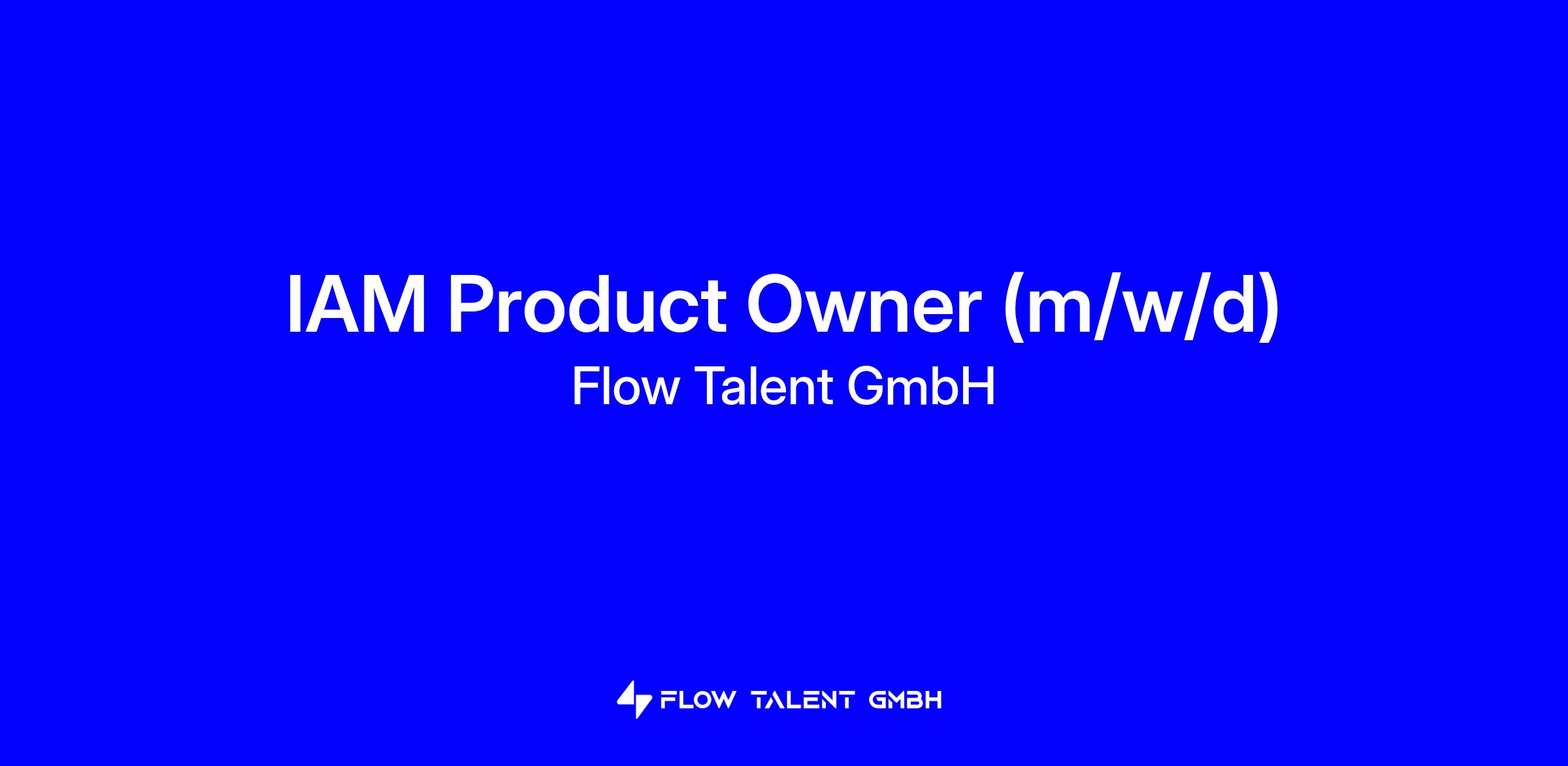 IAM Product Owner (m/w/d)
Flow Talent GmbH

FLOW TALENT GMBH